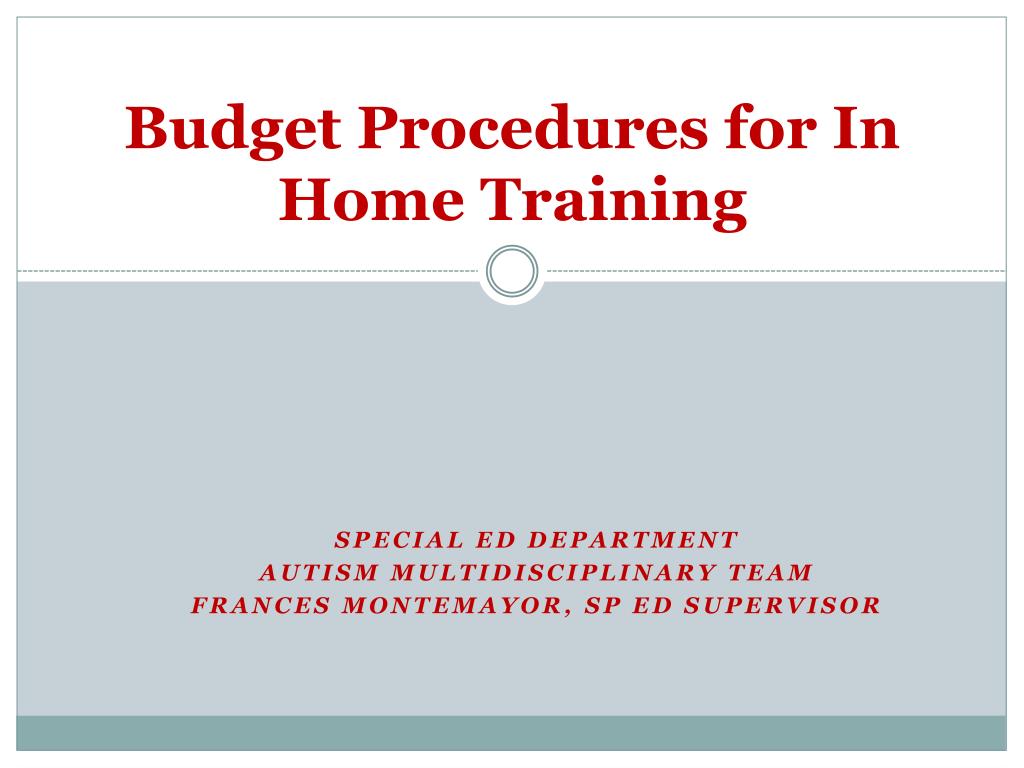 Budget Procedures for In Home Training

SPECIAL ED DEPARTMENT
AUTISM MULTIDISCIPLINARY TEAM
FRANCES MONTEMAYOR, SP ED SUPERVISOR